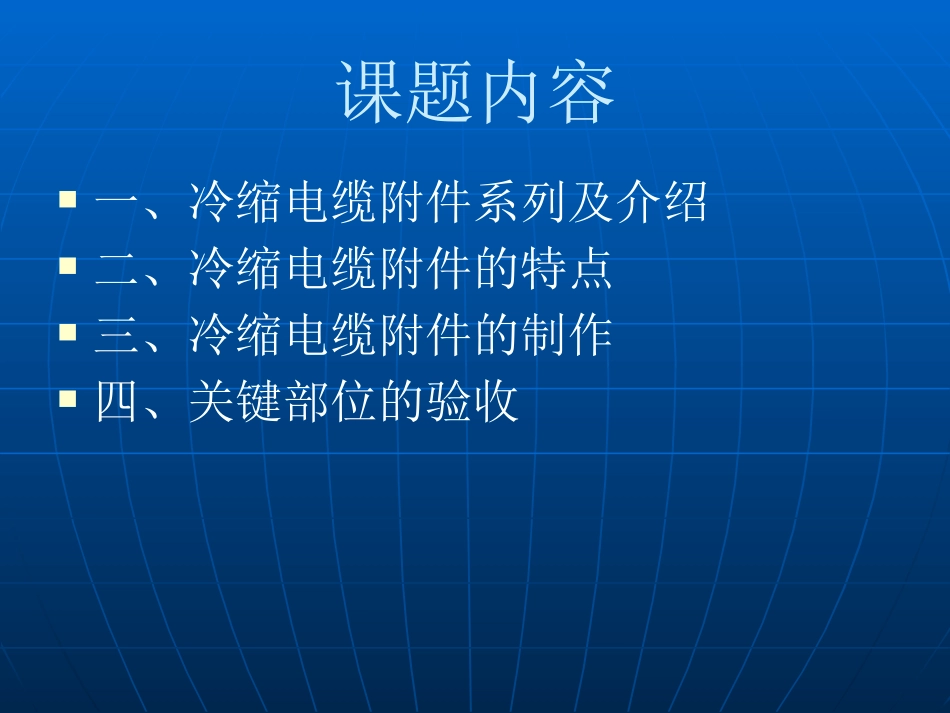 课题内容

- 一、冷缩电缆附件系列及介绍
- 二、冷缩电缆附件的特点
- 三、冷缩电缆附件的制作
- 四、关键部位的验收